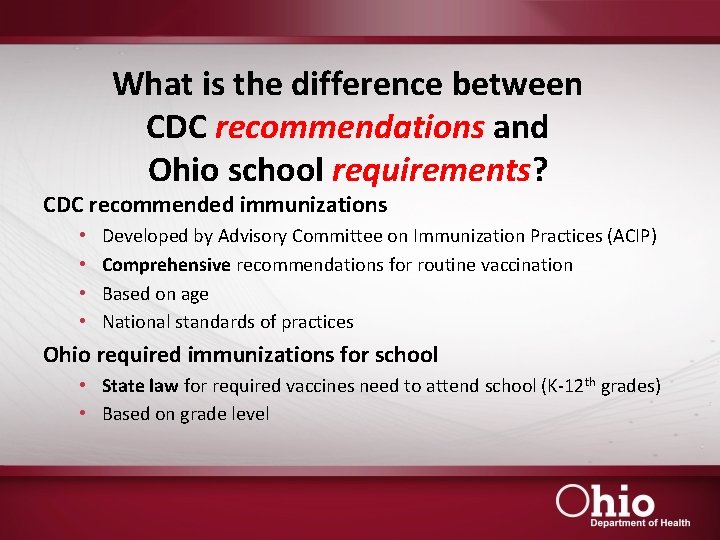 What is the difference between CDC recommendations and Ohio school requirements?

CDC recommended immunizations

• Developed by Advisory Committee on Immunization Practices (ACIP)
• Comprehensive recommendations for routine vaccination
• Based on age
• National standards of practices

Ohio required immunizations for school

• State law for required vaccines need to attend school (K-12th grades)
• Based on grade level

Ohio
Department of Health